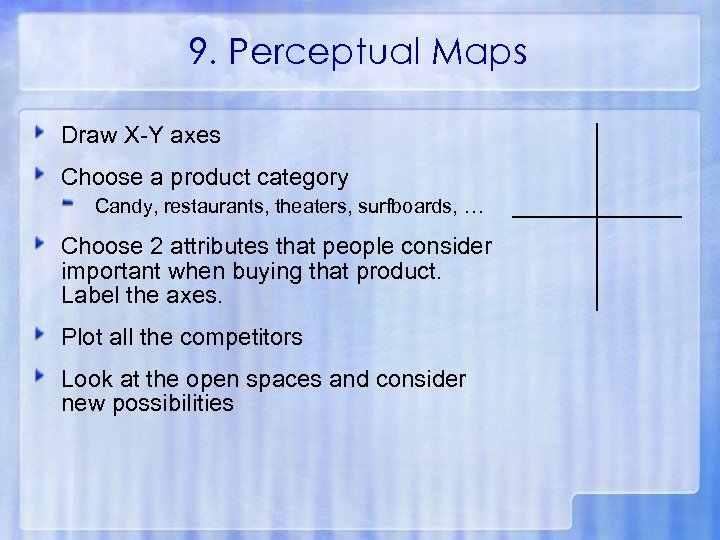 9. Perceptual Maps

Draw X-Y axes

Choose a product category

Candy, restaurants, theaters, surfboards, …

Choose 2 attributes that people consider important when buying that product. Label the axes.

Plot all the competitors

Look at the open spaces and consider new possibilities